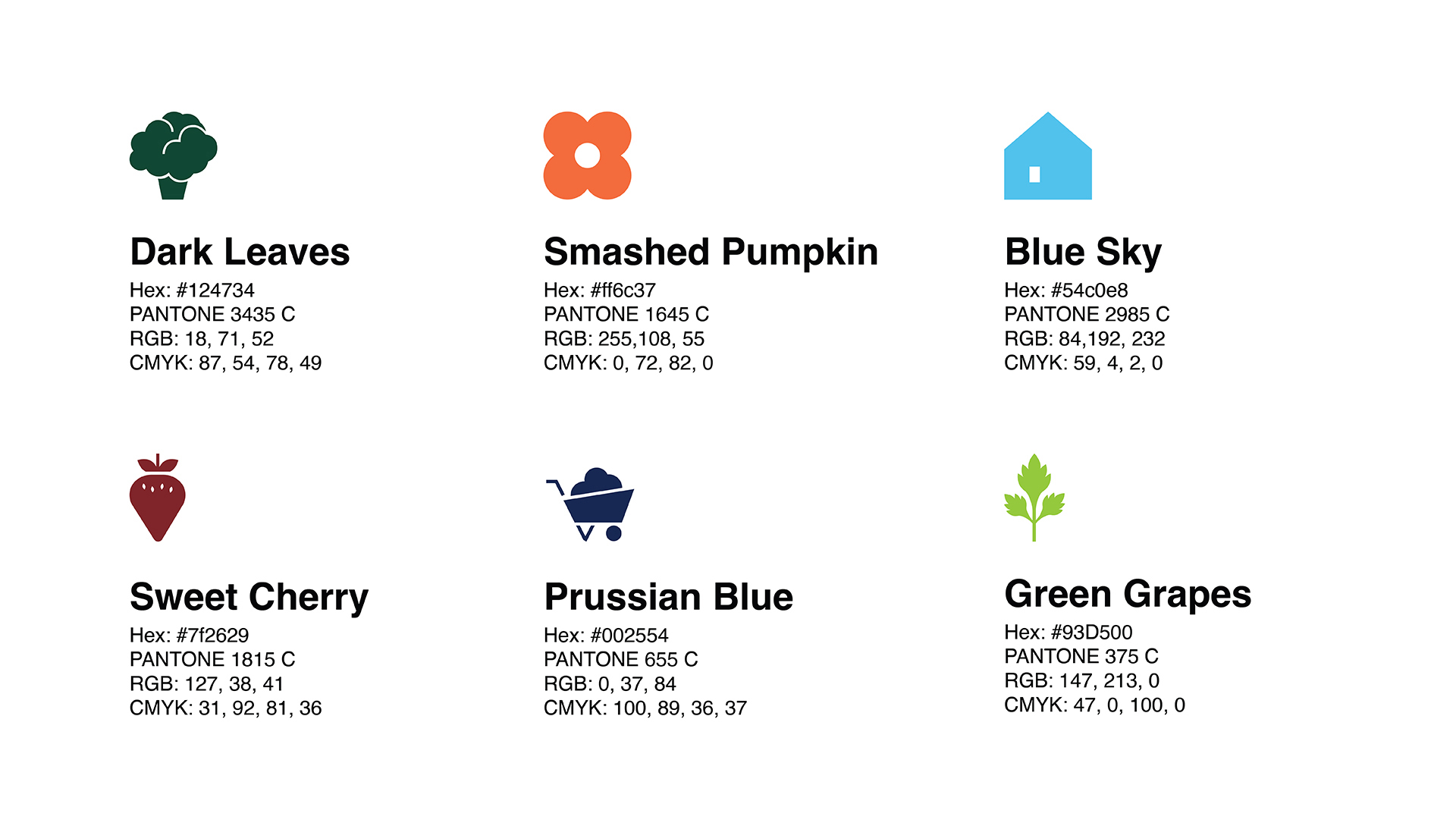 Dark Leaves
Hex: #124734
PANTONE 3435 C
RGB: 18, 71, 52
CMYK: 87, 54, 78, 49

Smashed Pumpkin
Hex: #ff6c37
PANTONE 1645 C
RGB: 255,108, 55
CMYK: 0, 72, 82, 0

Blue Sky
Hex: #54c0e8
PANTONE 2985 C
RGB: 84,192, 232
CMYK: 59, 4, 2, 0

Sweet Cherry
Hex: #7f2629
PANTONE 1815 C
RGB: 127, 38, 41
CMYK: 31, 92, 81, 36

Prussian Blue
Hex: #002554
PANTONE 655 C
RGB: 0, 37, 84
CMYK: 100, 89, 36, 37

Green Grapes
Hex: #93D500
PANTONE 375 C
RGB: 147, 213, 0
CMYK: 47, 0, 100, 0